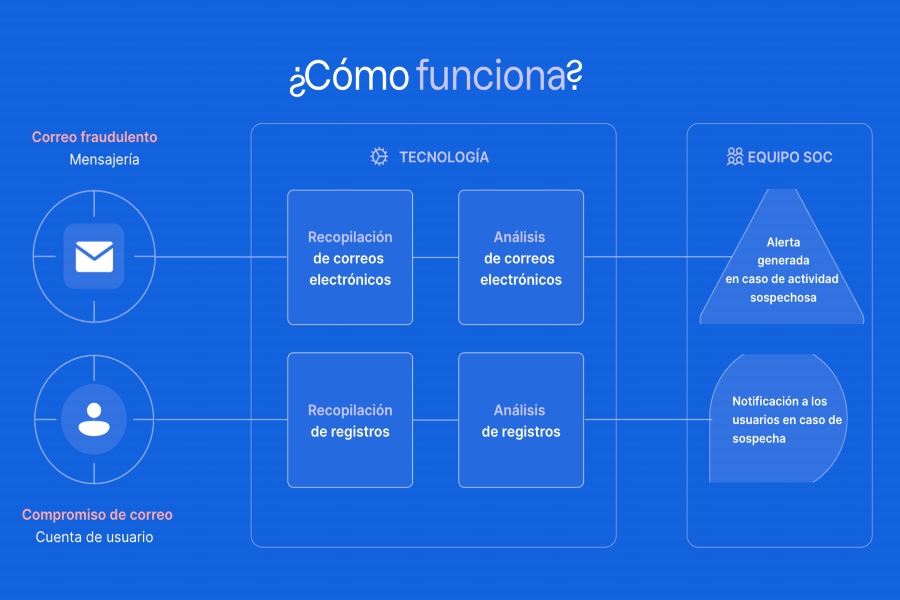 ¿Cómo funciona?

Correo fraudulento
Mensajería

Compromiso de correo
Cuenta de usuario

TECNOLOGÍA

Recopilación de correos electrónicos

Análisis de correos electrónicos

Recopilación de registros

Análisis de registros

EQUIPO SOC

Alerta generada en caso de actividad sospechosa

Notificación a los usuarios en caso de sospecha